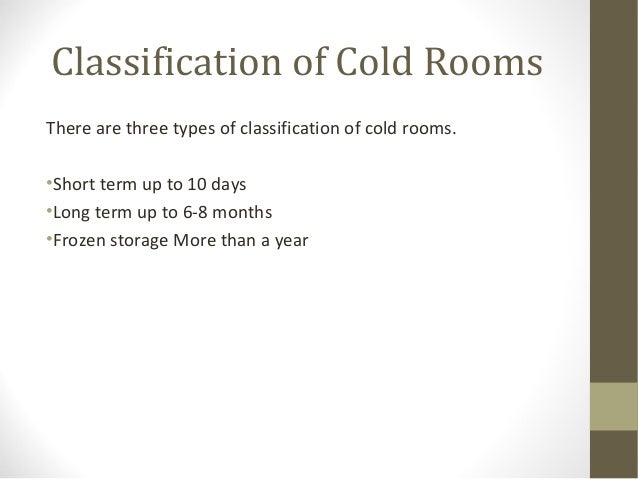 Classification of Cold Rooms

There are three types of classification of cold rooms.

•Short term up to 10 days
•Long term up to 6-8 months
•Frozen storage More than a year